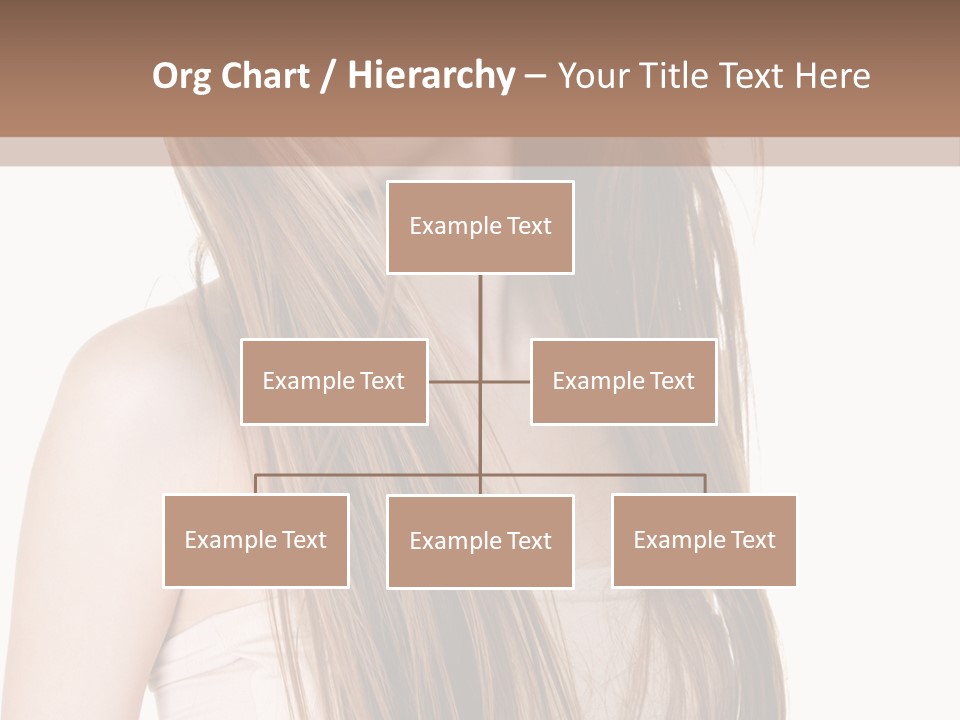 Org Chart / Hierarchy – Your Title Text Here

Example Text

Example Text

Example Text

Example Text

Example Text

Example Text